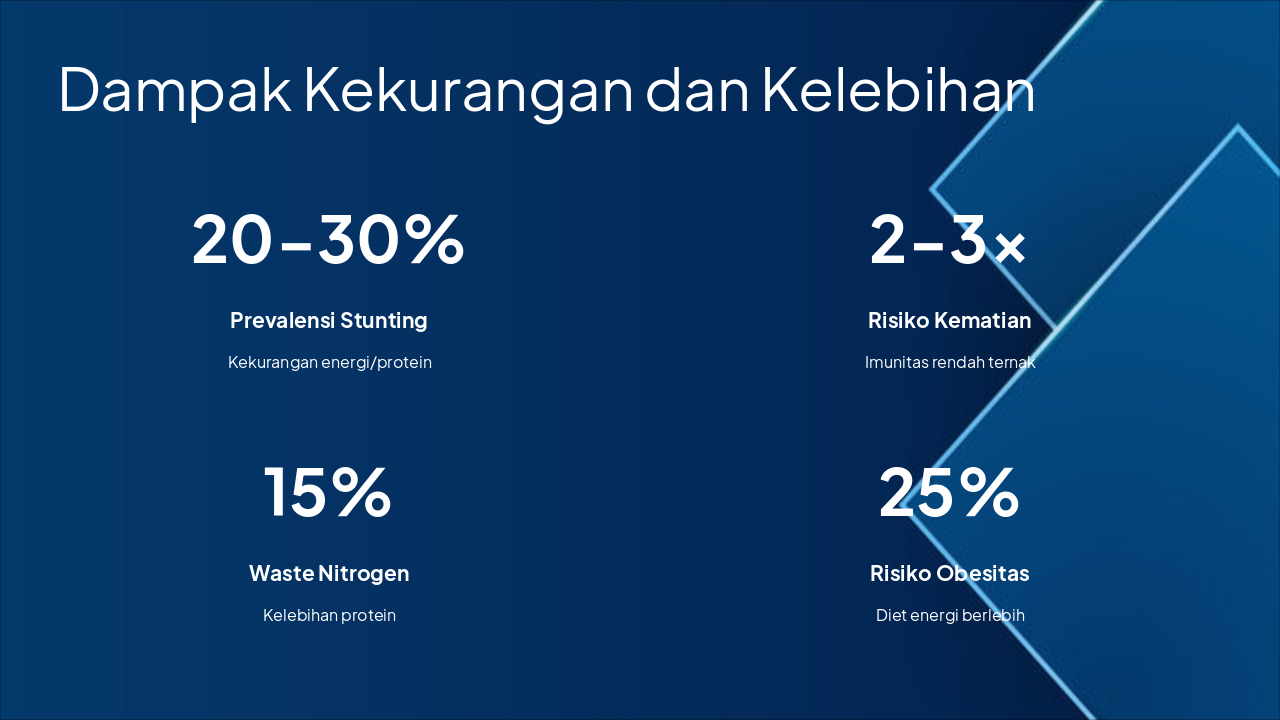 Dampak Kekurangan dan Kelebihan

20–30%

Prevalensi Stunting

Kekurangan energi/protein

2–3×

Risiko Kematian

Imunitas rendah ternak

15%

Waste Nitrogen

Kelebihan protein

25%

Risiko Obesitas

Diet energi berlebih